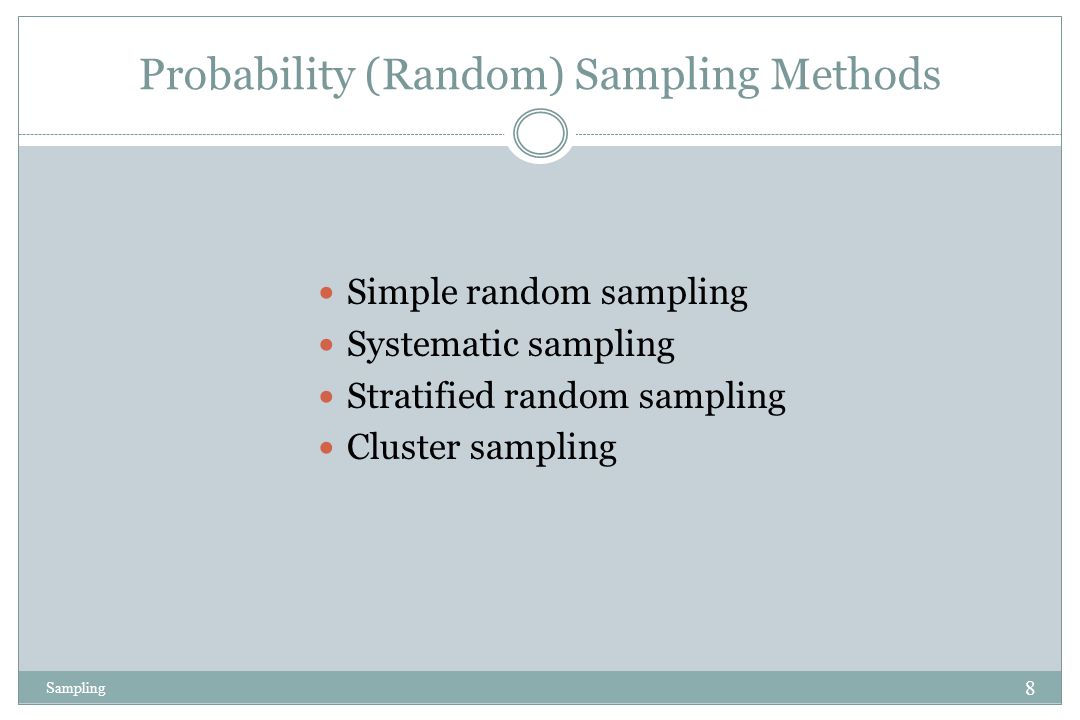 Probability (Random) Sampling Methods

- Simple random sampling
- Systematic sampling
- Stratified random sampling
- Cluster sampling

Sampling

8